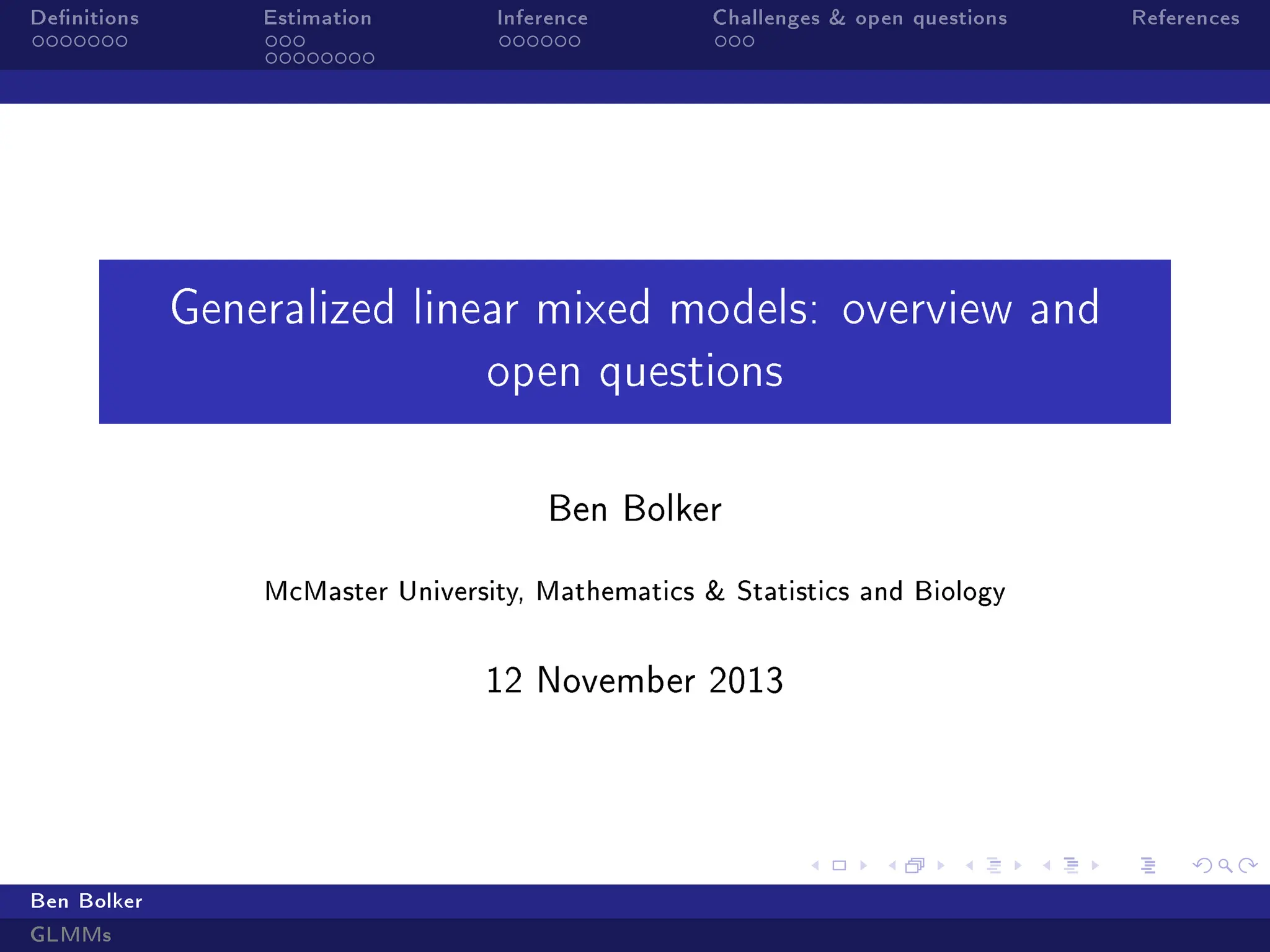 Definitions Estimation Inference Challenges & open questions References

Generalized linear mixed models: overview and open questions

Ben Bolker

McMaster University, Mathematics & Statistics and Biology

12 November 2013

Ben Bolker
GLMMs